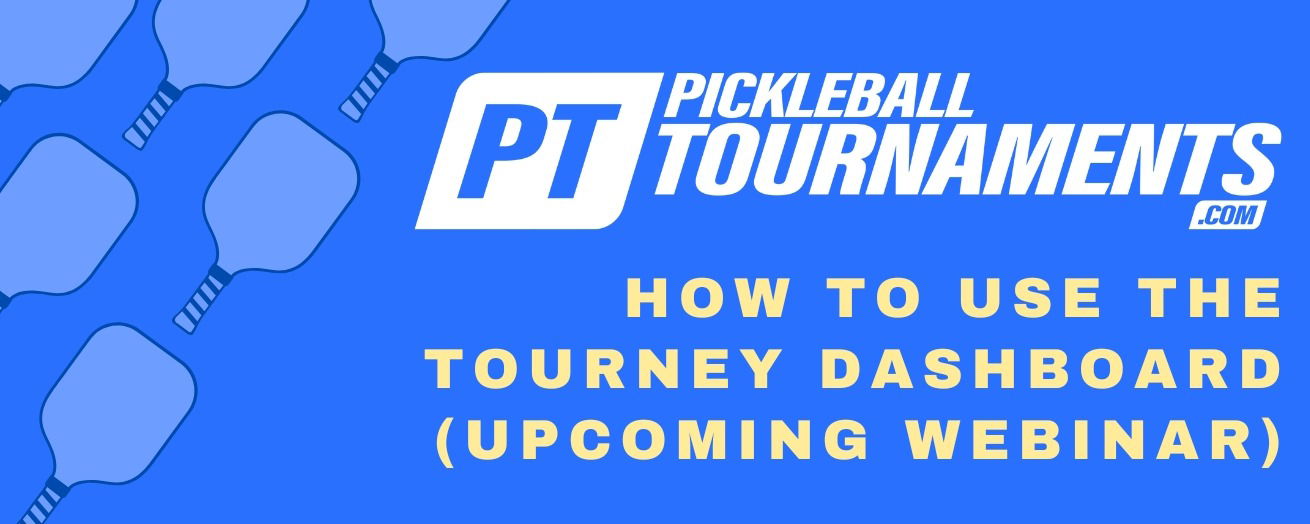 PT PICKLEBALL TOURNAMENTS .COM

HOW TO USE THE TOURNEY DASHBOARD (UPCOMING WEBINAR)